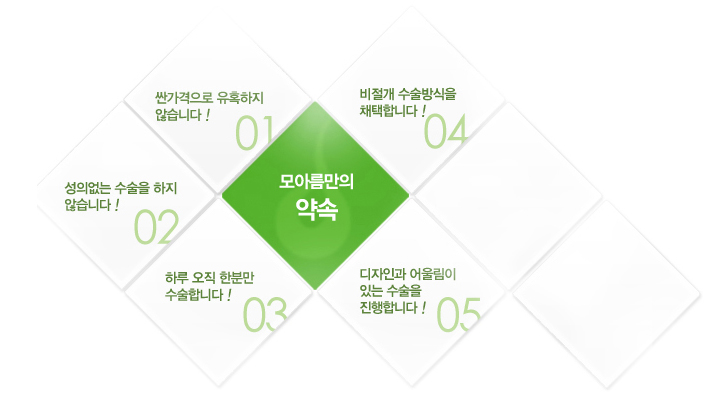 모아름만의
약속

싼가격으로 유혹하지 않습니다 !
01

성의없는 수술을 하지 않습니다 !
02

하루 오직 한분만 수술합니다 !
03

비절개 수술방식을 채택합니다 !
04

디자인과 어울림이 있는 수술을 진행합니다 !
05